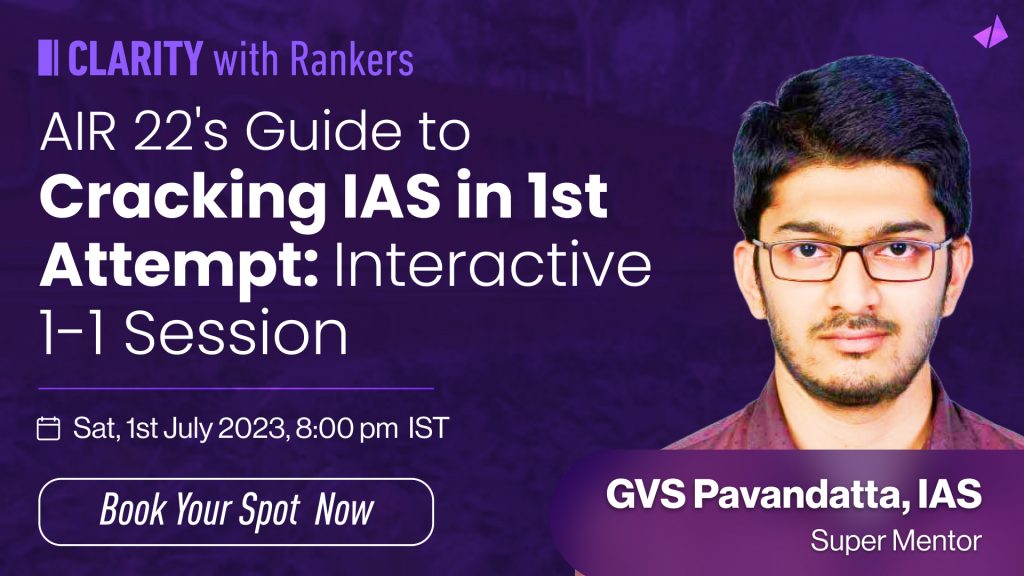 CLARITY with Rankers

AIR 22's Guide to Cracking IAS in 1st Attempt: Interactive 1-1 Session

Sat, 1st July 2023, 8:00 pm IST

Book Your Spot Now

GVS Pavandatta, IAS
Super Mentor